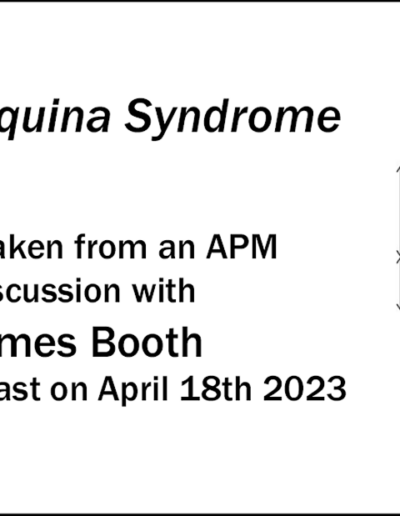 quina Syndrome

aken from an APM
scussion with
mes Booth
ast on April 18th 2023